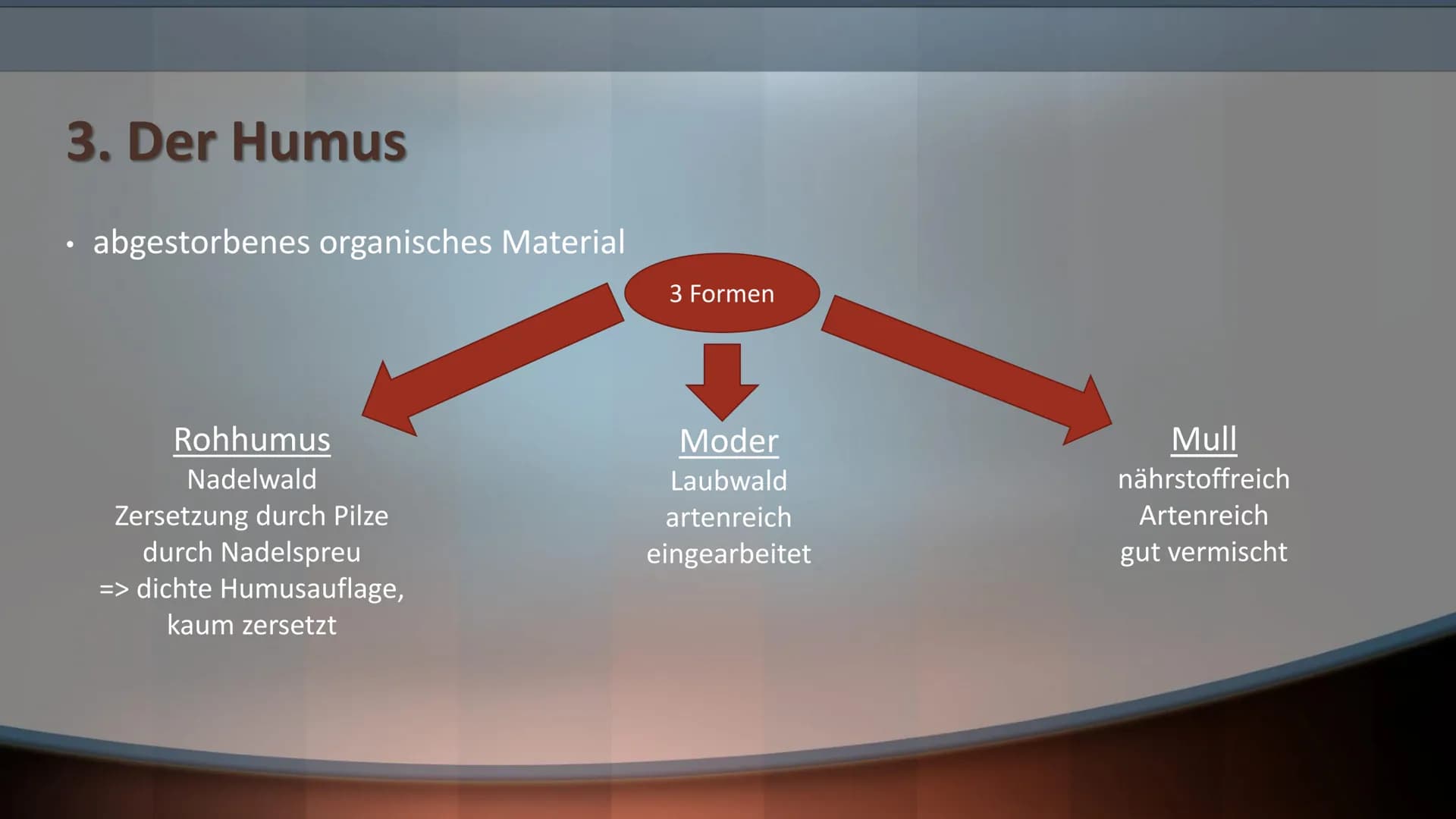 3. Der Humus

• abgestorbenes organisches Material

3 Formen

Rohhumus
Nadelwald
Zersetzung durch Pilze
durch Nadelspreu
=> dichte Humusauflage,
kaum zersetzt

Moder
Laubwald
artenreich
eingearbeitet

Mull
nährstoffreich
Artenreich
gut vermischt